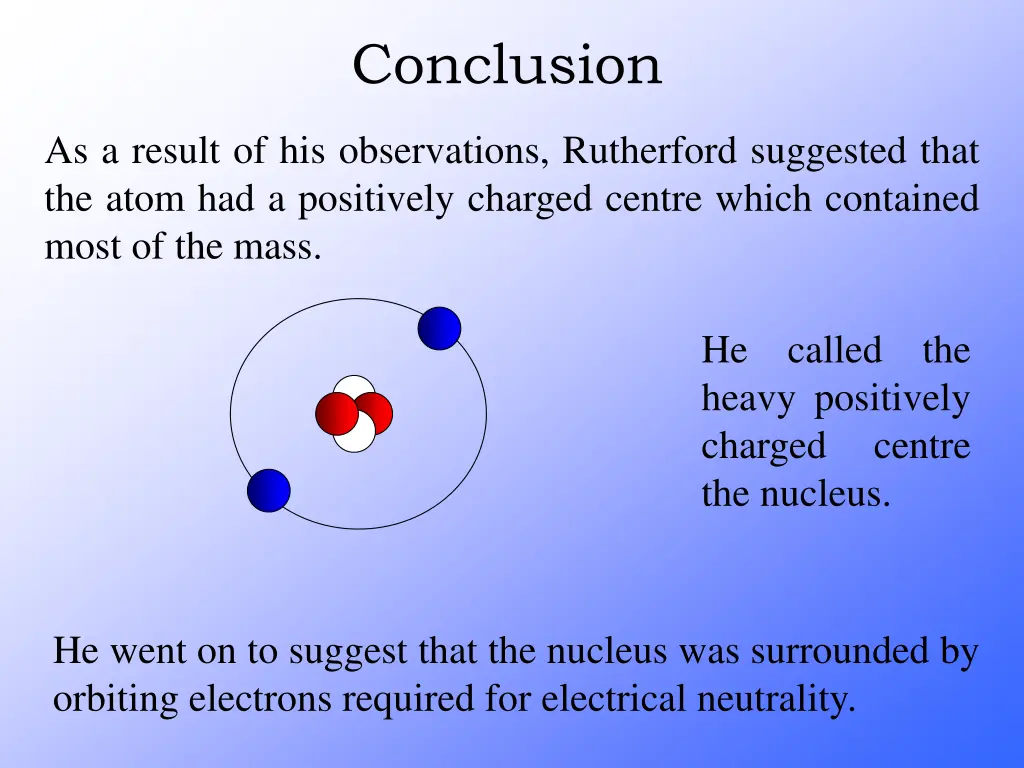 Conclusion

As a result of his observations, Rutherford suggested that the atom had a positively charged centre which contained most of the mass.

He called the heavy positively charged centre the nucleus.

He went on to suggest that the nucleus was surrounded by orbiting electrons required for electrical neutrality.